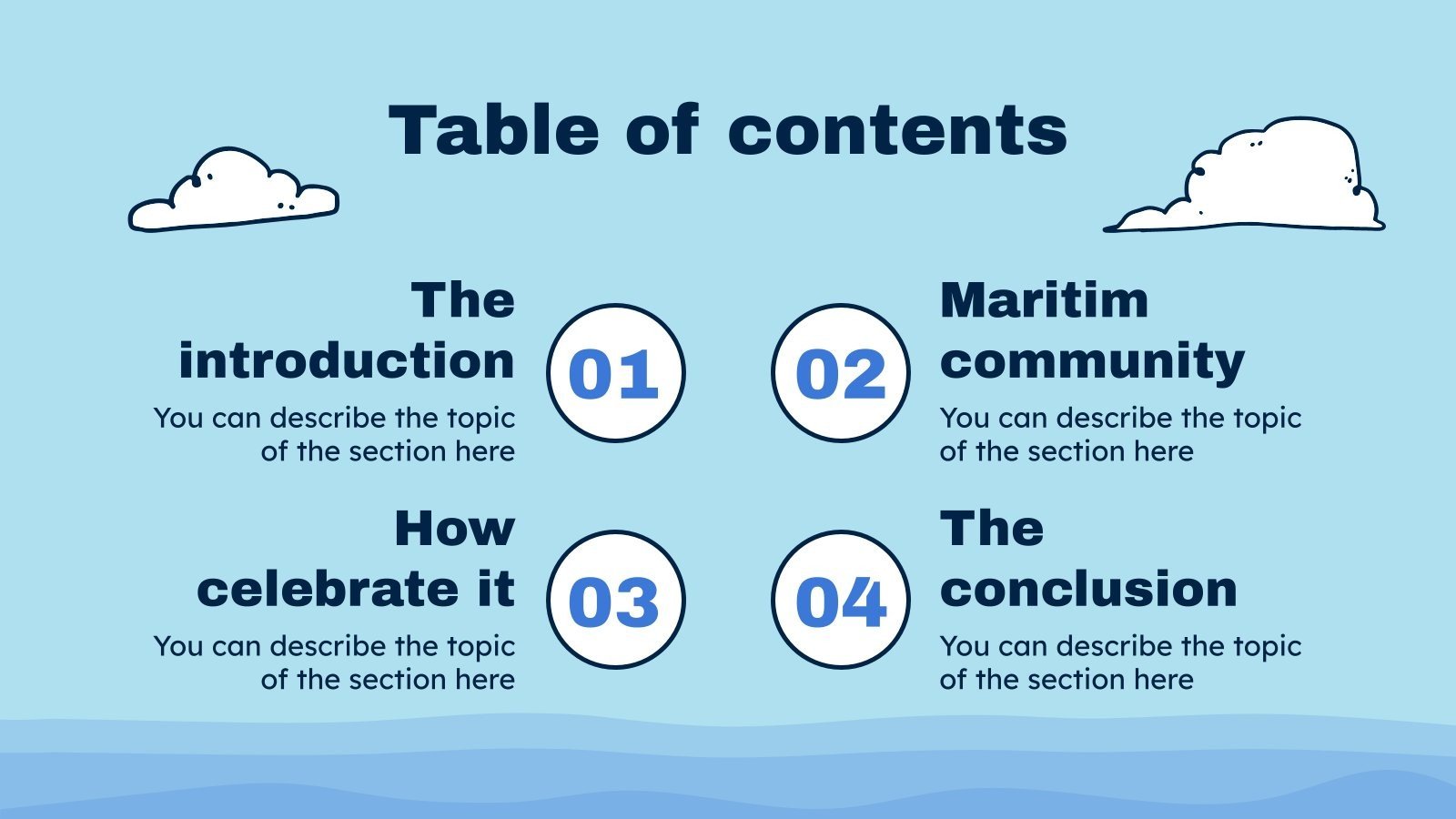 Table of contents

The introduction
01
You can describe the topic of the section here

02
Maritim community
You can describe the topic of the section here

How celebrate it
03
You can describe the topic of the section here

04
The conclusion
You can describe the topic of the section here